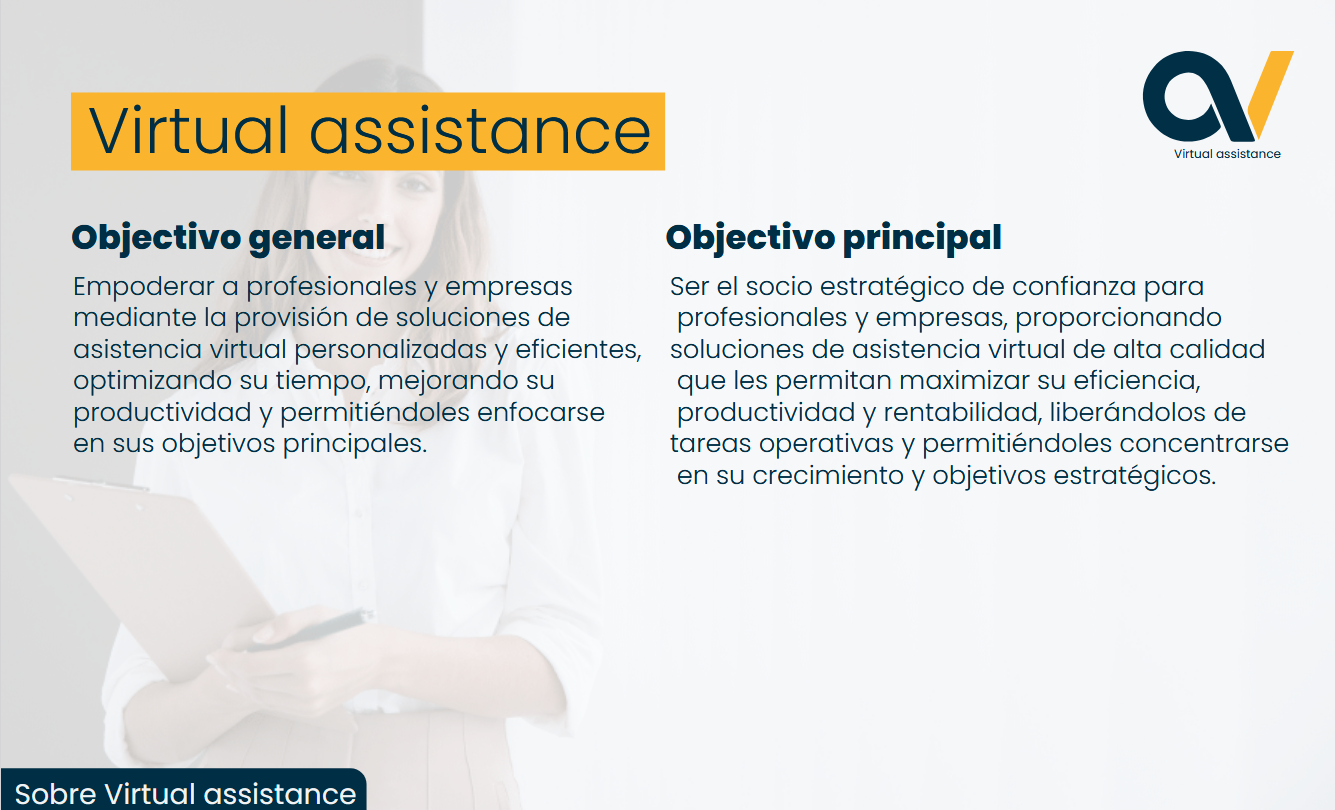 Virtual assistance

Virtual assistance

Objectivo general

Empoderar a profesionales y empresas mediante la provisión de soluciones de asistencia virtual personalizadas y eficientes, optimizando su tiempo, mejorando su productividad y permitiéndoles enfocarse en sus objetivos principales.

Objectivo principal

Ser el socio estratégico de confianza para profesionales y empresas, proporcionando soluciones de asistencia virtual de alta calidad que les permitan maximizar su eficiencia, productividad y rentabilidad, liberándolos de tareas operativas y permitiéndoles concentrarse en su crecimiento y objetivos estratégicos.

Sobre Virtual assistance